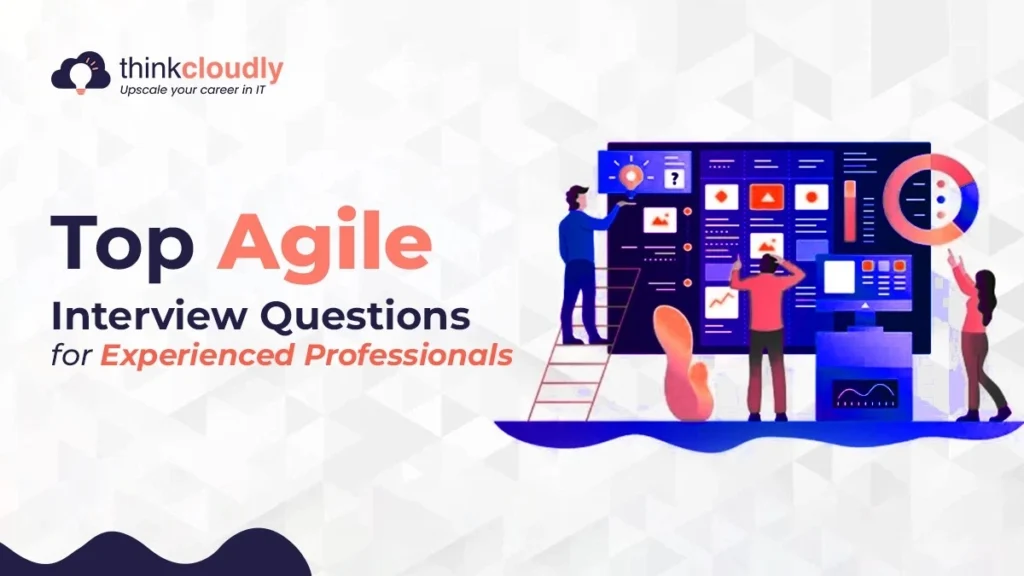 thinkcloudly
Upscale your career in IT

Top Agile
Interview Questions
for Experienced Professionals

?